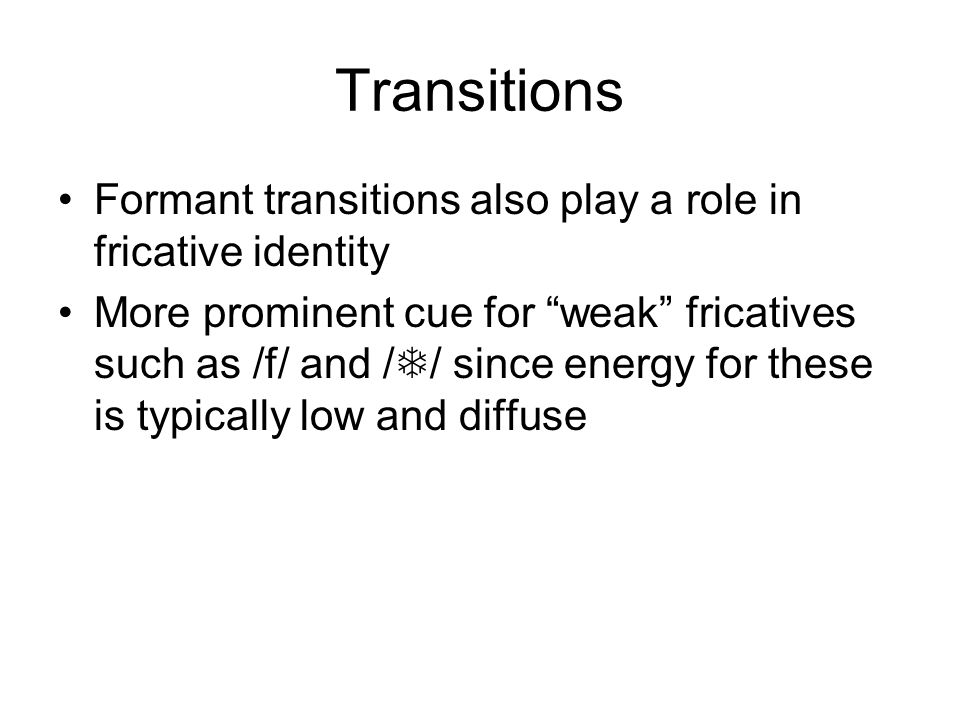 Transitions

• Formant transitions also play a role in fricative identity
• More prominent cue for “weak” fricatives such as /f/ and /❄/ since energy for these is typically low and diffuse